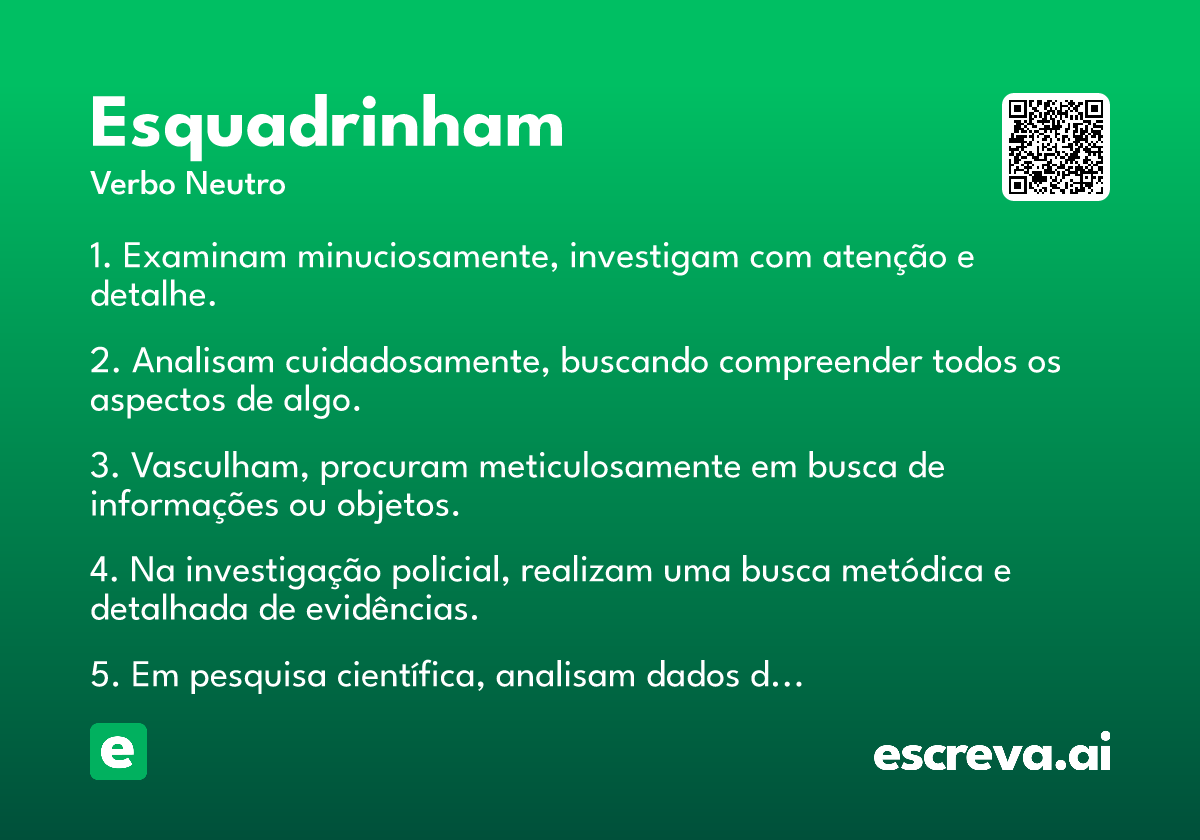 Esquadrinham
Verbo Neutro

1. Examinam minuciosamente, investigam com atenção e detalhe.

2. Analisam cuidadosamente, buscando compreender todos os aspectos de algo.

3. Vasculham, procuram meticulosamente em busca de informações ou objetos.

4. Na investigação policial, realizam uma busca metódica e detalhada de evidências.

5. Em pesquisa científica, analisam dados d...

e

escreva.ai